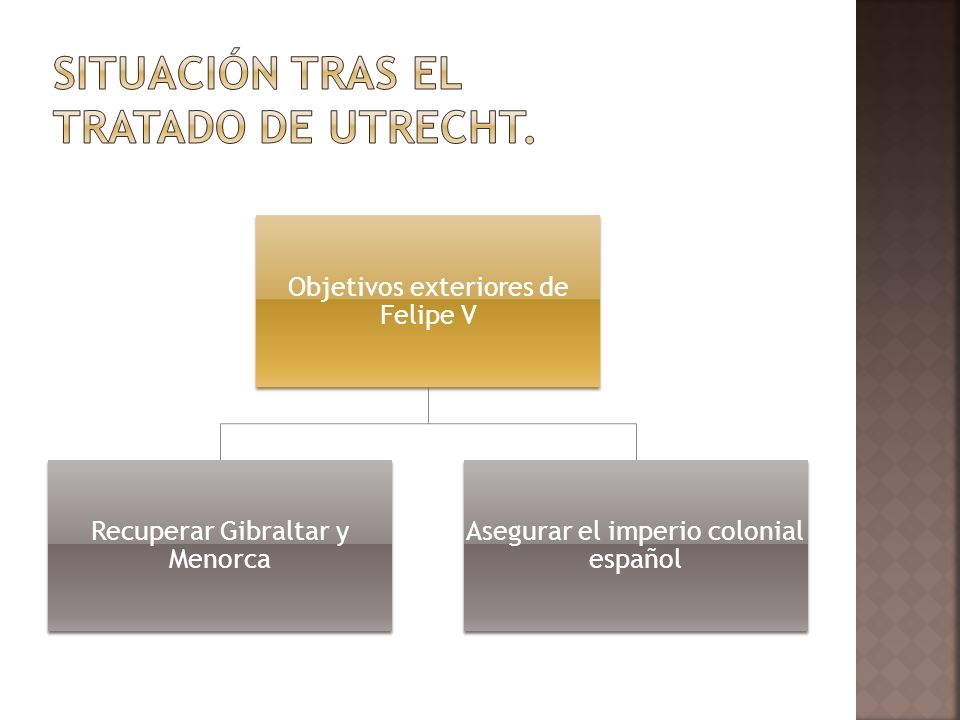 SITUACIÓN TRAS EL TRATADO DE UTRECHT.

Objetivos exteriores de Felipe V

Recuperar Gibraltar y Menorca

Asegurar el imperio colonial español